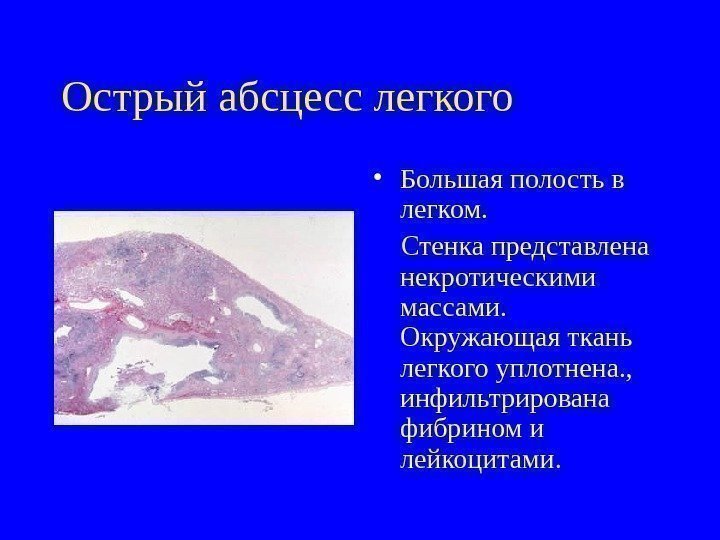 Острый абсцесс легкого

• Большая полость в легком.

Стенка представлена некротическими массами. Окружающая ткань легкого уплотнена., инфильтрирована фибрином и лейкоцитами.